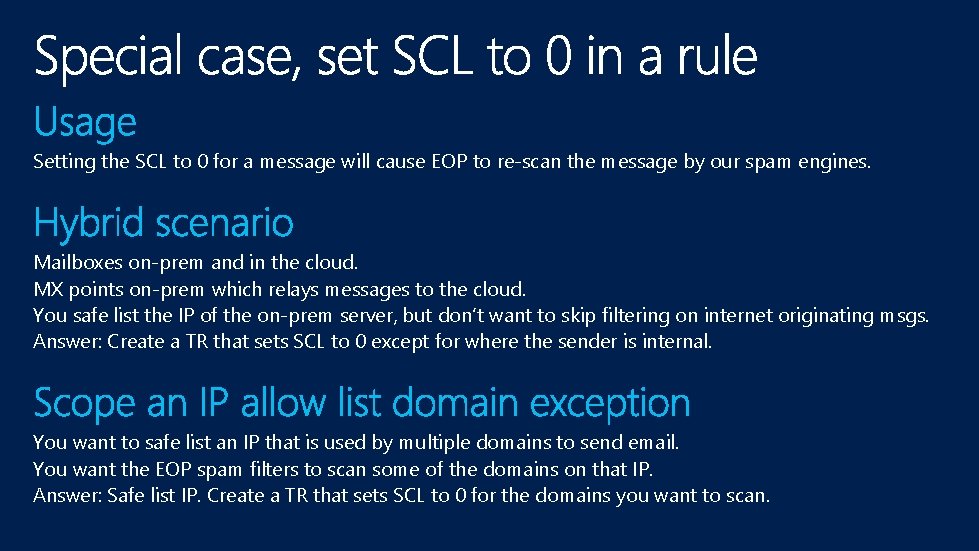 Special case, set SCL to 0 in a rule

Usage

Setting the SCL to 0 for a message will cause EOP to re-scan the message by our spam engines.

Hybrid scenario

Mailboxes on-prem and in the cloud.
MX points on-prem which relays messages to the cloud.
You safe list the IP of the on-prem server, but don't want to skip filtering on internet originating msgs.
Answer: Create a TR that sets SCL to 0 except for where the sender is internal.

Scope an IP allow list domain exception

You want to safe list an IP that is used by multiple domains to send email.
You want the EOP spam filters to scan some of the domains on that IP.
Answer: Safe list IP. Create a TR that sets SCL to 0 for the domains you want to scan.